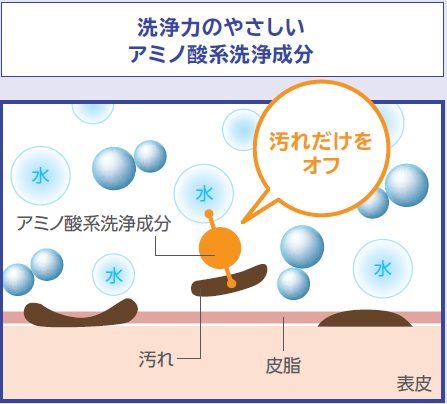 洗浄力のやさしい
アミノ酸系洗浄成分

汚れだけをオフ

水

水

アミノ酸系洗浄成分

水

水

汚れ

皮脂

表皮